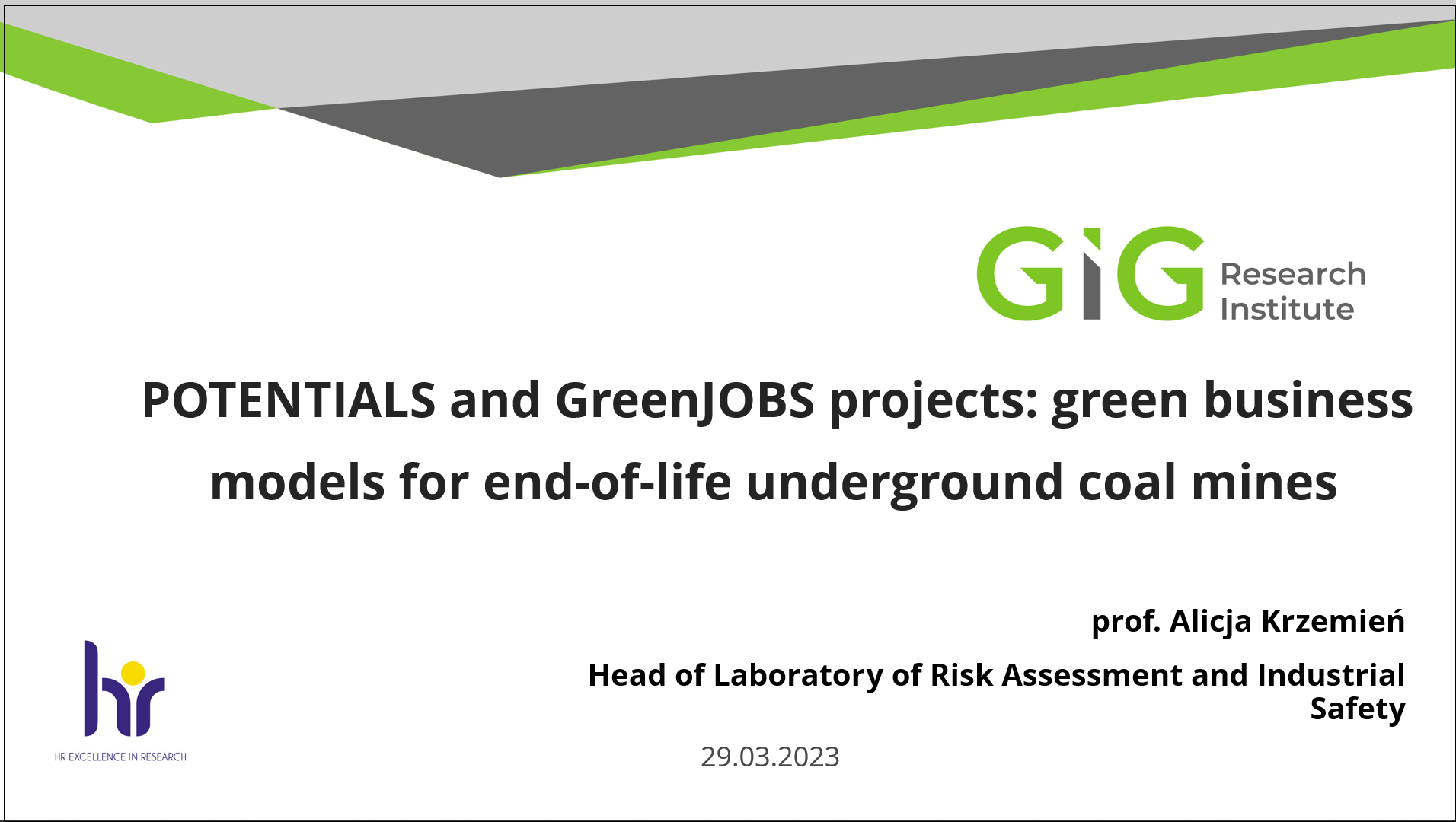 GIG Research Institute

POTENTIALS and GreenJOBS projects: green business models for end-of-life underground coal mines

prof. Alicja Krzemień

Head of Laboratory of Risk Assessment and Industrial Safety

hr
HR EXCELLENCE IN RESEARCH

29.03.2023